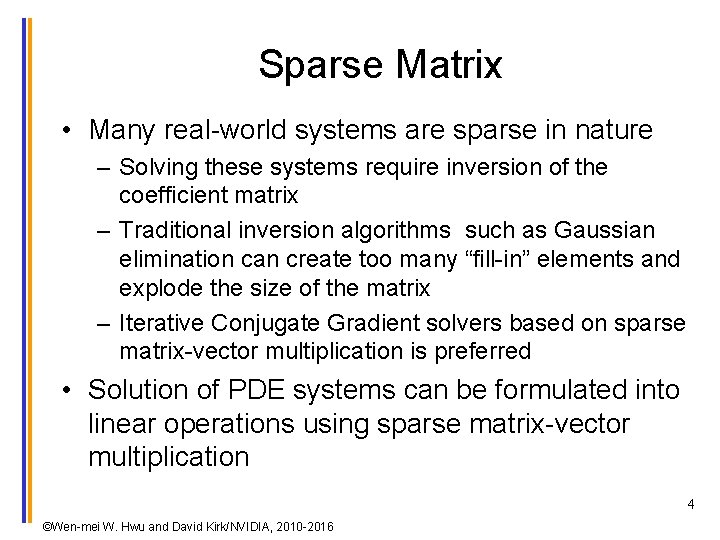 Sparse Matrix

• Many real-world systems are sparse in nature
– Solving these systems require inversion of the coefficient matrix
– Traditional inversion algorithms such as Gaussian elimination can create too many “fill-in” elements and explode the size of the matrix
– Iterative Conjugate Gradient solvers based on sparse matrix-vector multiplication is preferred

• Solution of PDE systems can be formulated into linear operations using sparse matrix-vector multiplication

4

©Wen-mei W. Hwu and David Kirk/NVIDIA, 2010-2016